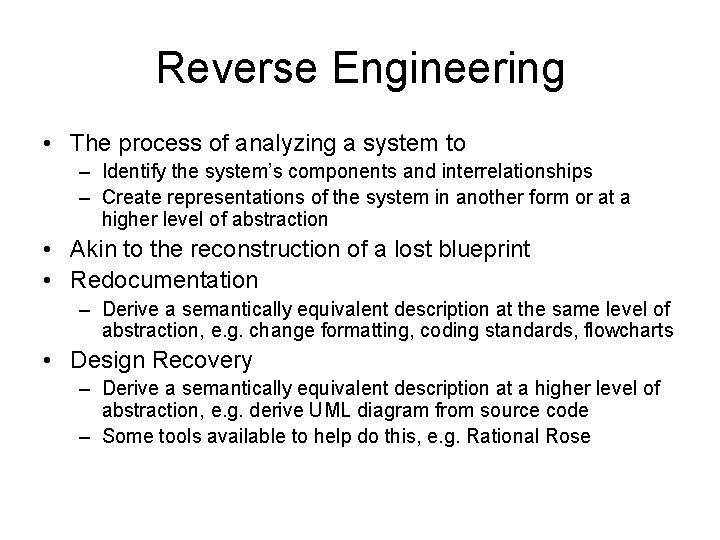 Reverse Engineering

• The process of analyzing a system to
  – Identify the system's components and interrelationships
  – Create representations of the system in another form or at a higher level of abstraction
• Akin to the reconstruction of a lost blueprint
• Redocumentation
  – Derive a semantically equivalent description at the same level of abstraction, e.g. change formatting, coding standards, flowcharts
• Design Recovery
  – Derive a semantically equivalent description at a higher level of abstraction, e.g. derive UML diagram from source code
  – Some tools available to help do this, e.g. Rational Rose